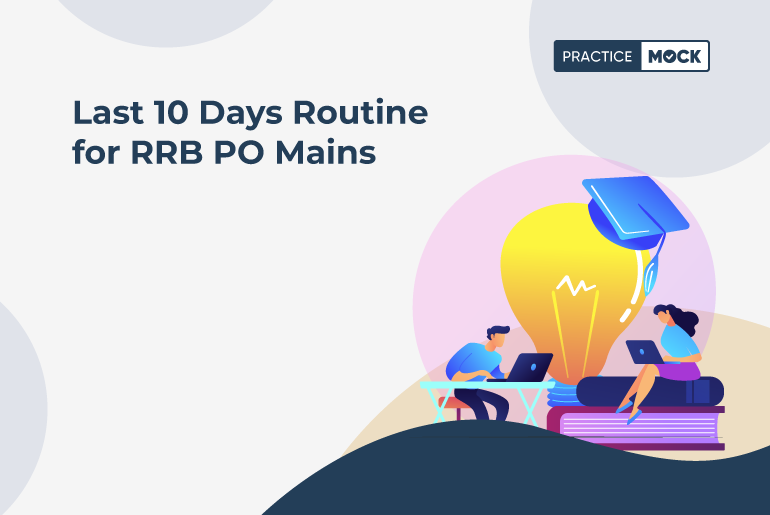 PRACTICE MOCK

Last 10 Days Routine for RRB PO Mains